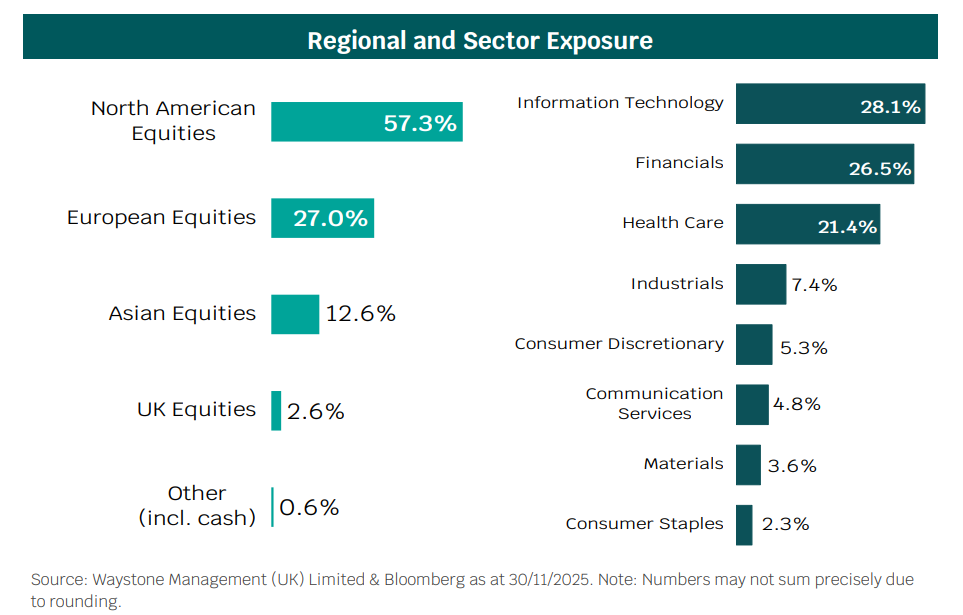 Regional and Sector Exposure

North American Equities 57.3%

European Equities 27.0%

Asian Equities 12.6%

UK Equities 2.6%

Other (incl. cash) 0.6%

Information Technology 28.1%

Financials 26.5%

Health Care 21.4%

Industrials 7.4%

Consumer Discretionary 5.3%

Communication Services 4.8%

Materials 3.6%

Consumer Staples 2.3%

Source: Waystone Management (UK) Limited & Bloomberg as at 30/11/2025. Note: Numbers may not sum precisely due to rounding.